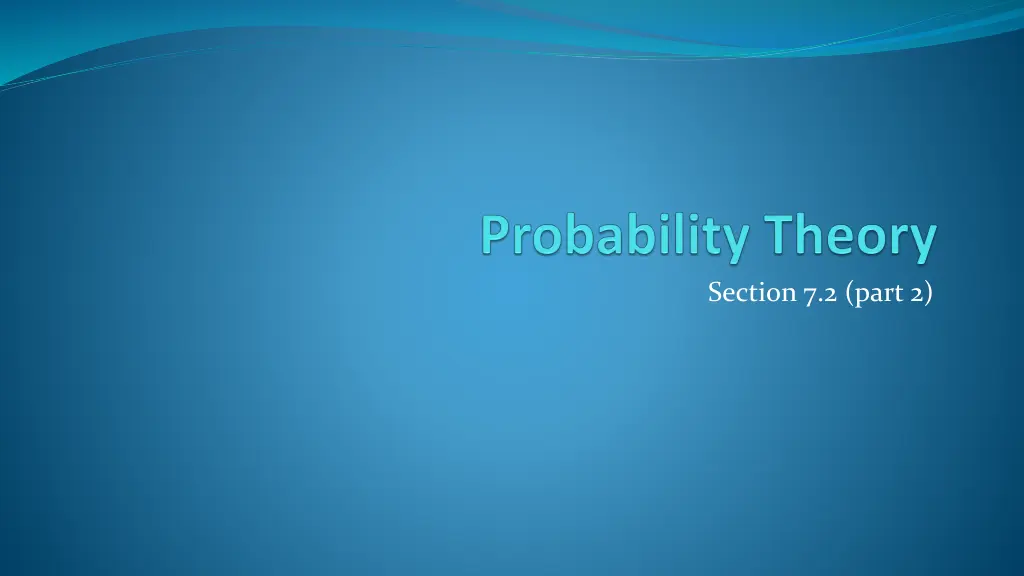 Probability Theory

Section 7.2 (part 2)